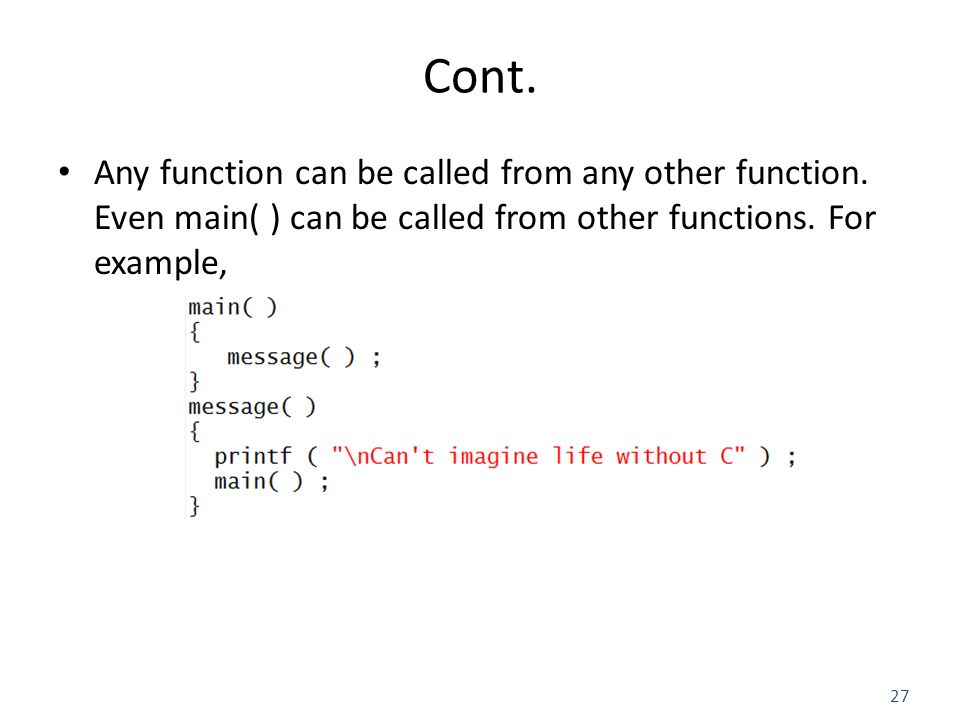 Cont.

• Any function can be called from any other function. Even main( ) can be called from other functions. For example,

main( )
{
   message( ) ;
}
message( )
{
  printf ( "\nCan't imagine life without C" ) ;
  main( ) ;
}

27